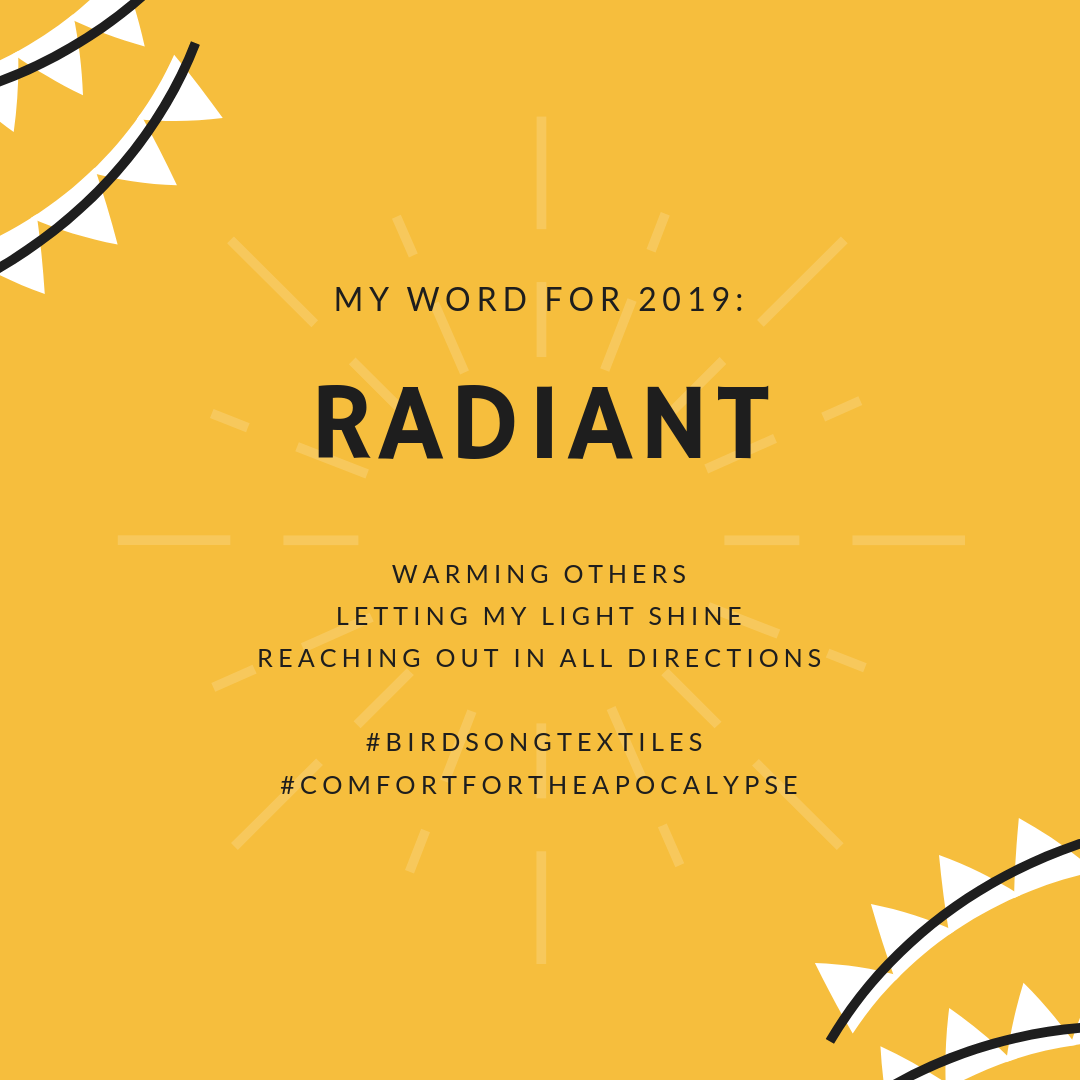 MY WORD FOR 2019:

RADIANT

WARMING OTHERS
LETTING MY LIGHT SHINE
REACHING OUT IN ALL DIRECTIONS

#BIRDSONGTEXTILES
#COMFORTFORTHEAPOCALYPSE